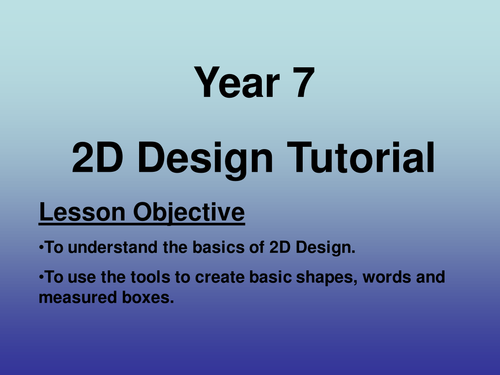 Year 7

2D Design Tutorial

Lesson Objective

•To understand the basics of 2D Design.

•To use the tools to create basic shapes, words and measured boxes.